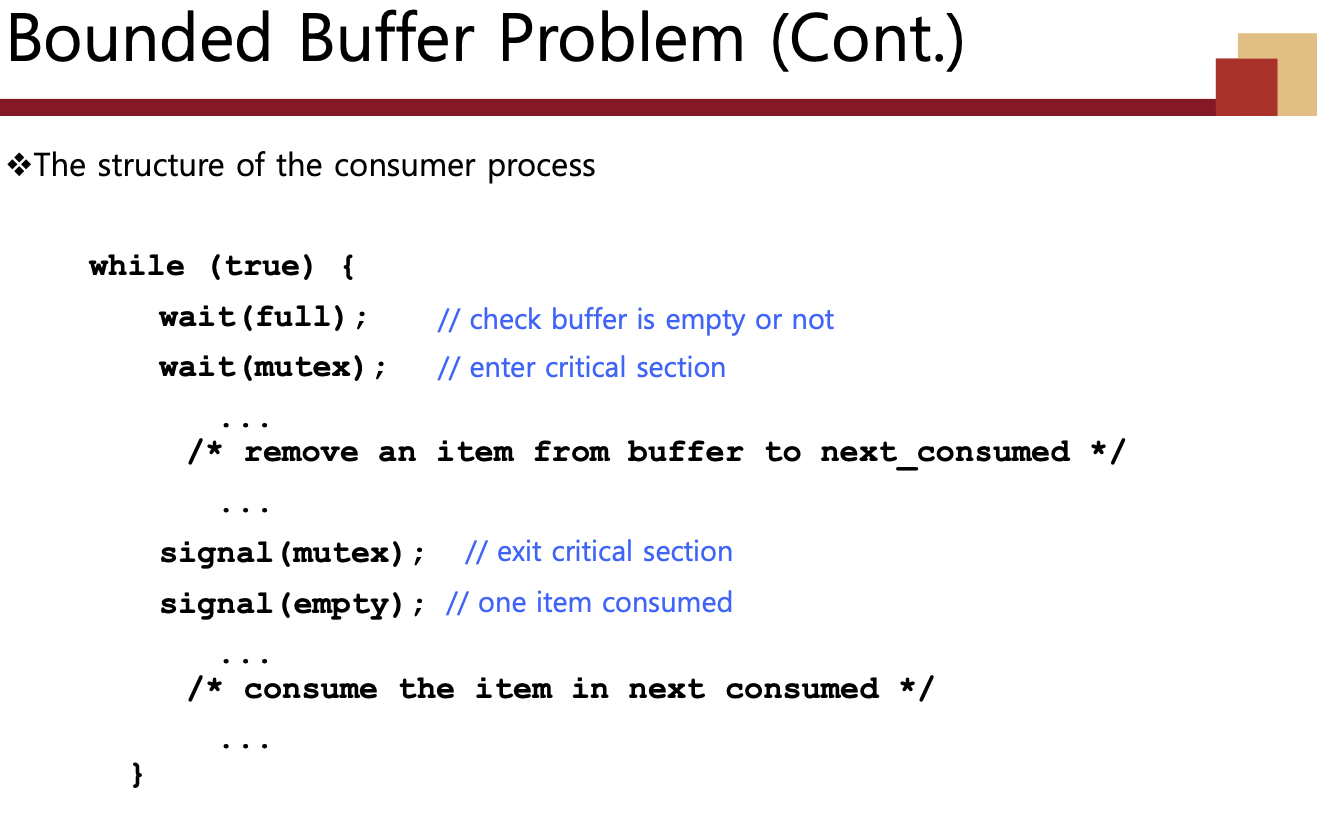 Bounded Buffer Problem (Cont.)

❖The structure of the consumer process

while (true) {
wait(full); // check buffer is empty or not
wait(mutex); // enter critical section
...
/* remove an item from buffer to next_consumed */
...
signal(mutex); // exit critical section
signal(empty); // one item consumed
...
/* consume the item in next consumed */
...
}